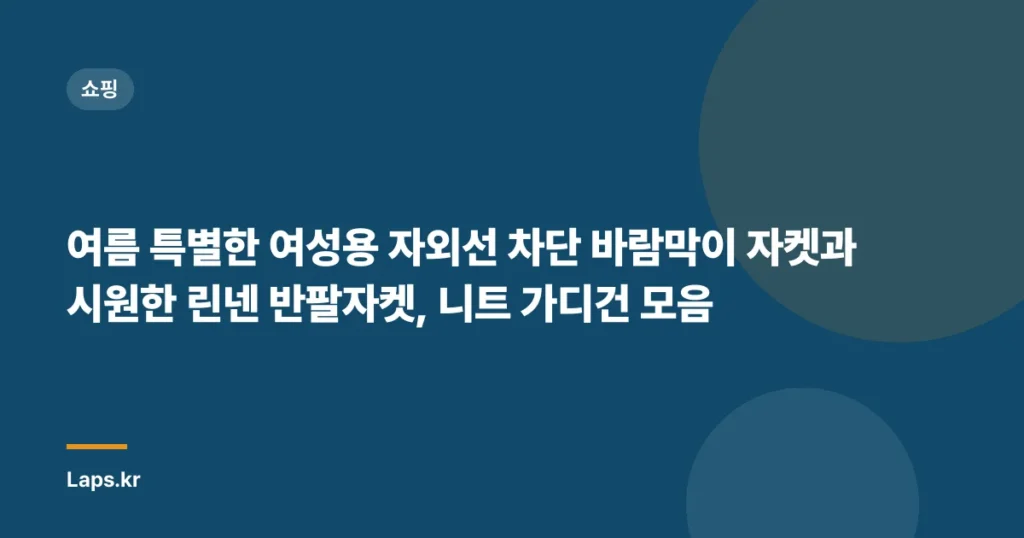 쇼핑

여름 특별한 여성용 자외선 차단 바람막이 자켓과
시원한 린넨 반팔자켓, 니트 가디건 모음

Laps.kr